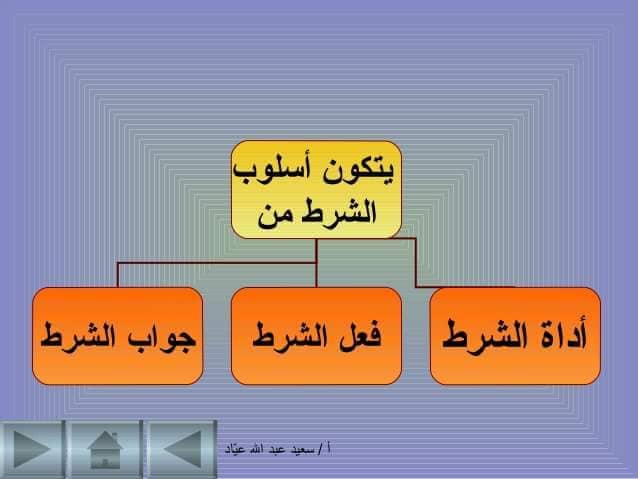 يتكون أسلوب الشرط من

أداة الشرط

فعل الشرط

جواب الشرط

أ / سعيد عبد الله عيّاد